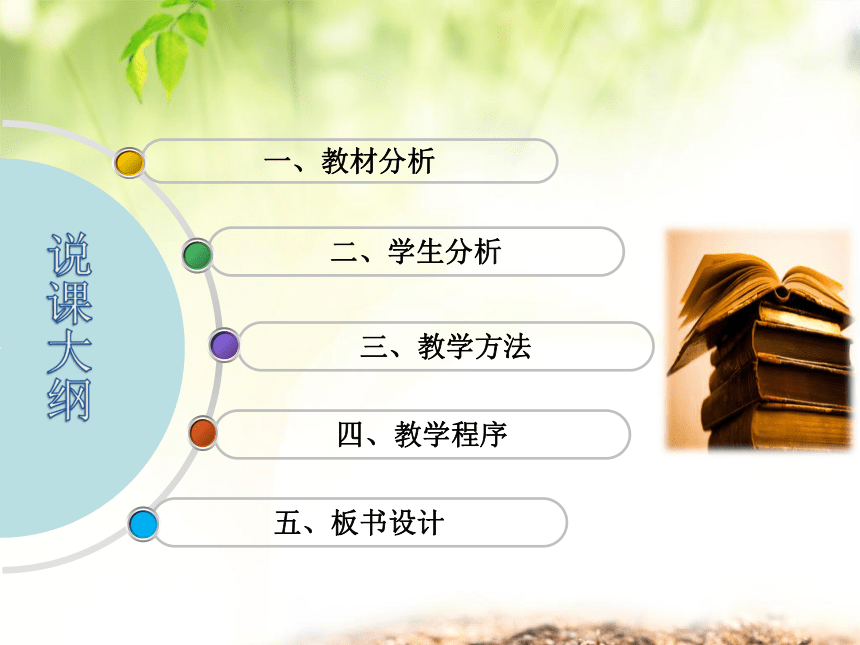 说课大纲

一、教材分析

二、学生分析

三、教学方法

四、教学程序

五、板书设计